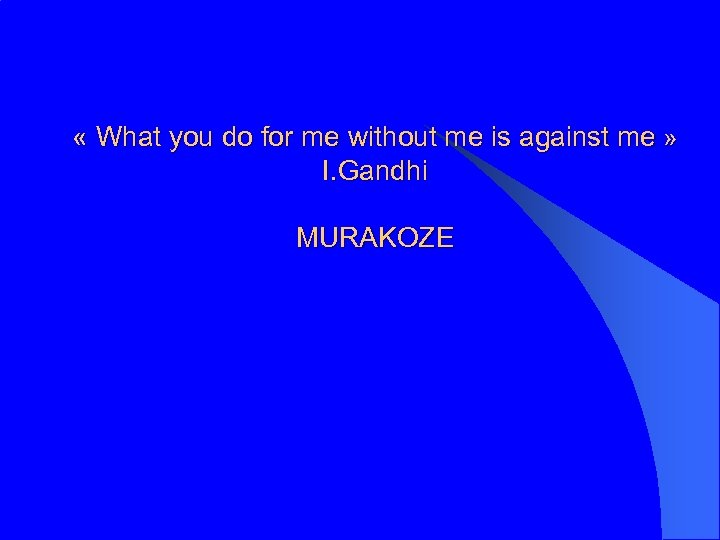 « What you do for me without me is against me »
I.Gandhi

MURAKOZE